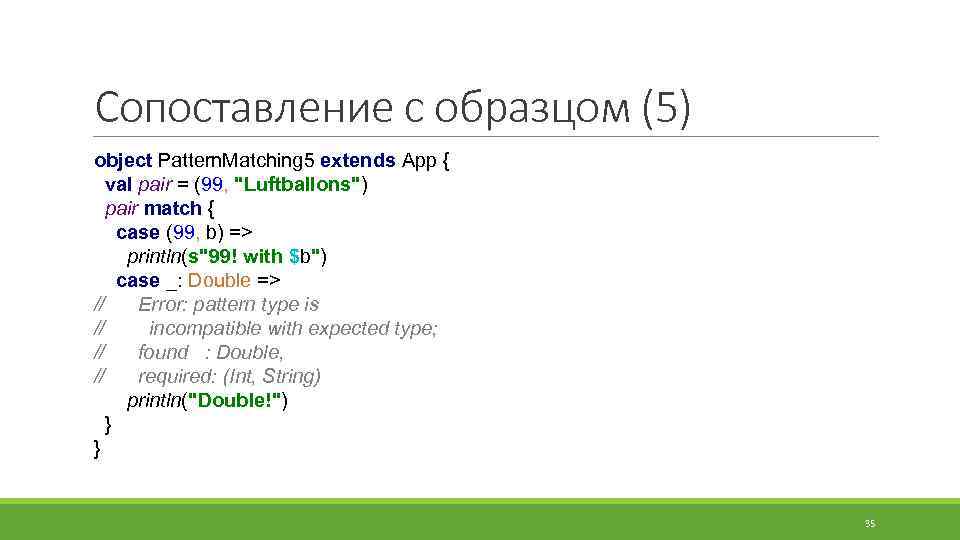 Сопоставление с образцом (5)

object PatternMatching5 extends App {
  val pair = (99, "Luftballons")
  pair match {
    case (99, b) =>
      println(s"99! with $b")
    case _: Double =>
//      Error: pattern type is
//        incompatible with expected type;
//      found   : Double,
//      required: (Int, String)
      println("Double!")
  }
}

35